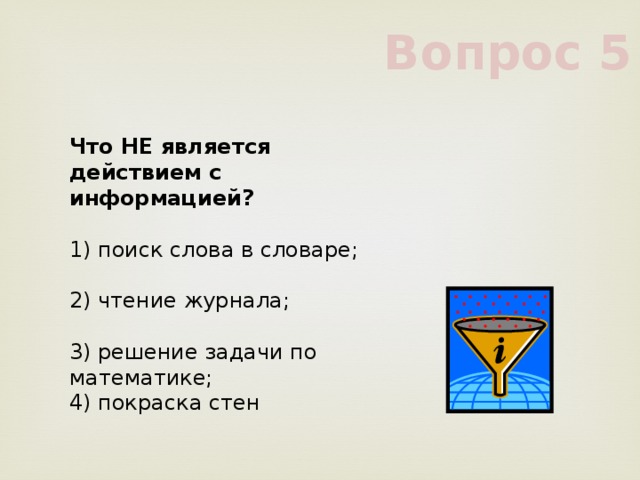 Вопрос 5

Что НЕ является действием с информацией?

1) поиск слова в словаре;

2) чтение журнала;

3) решение задачи по математике;
4) покраска стен

i